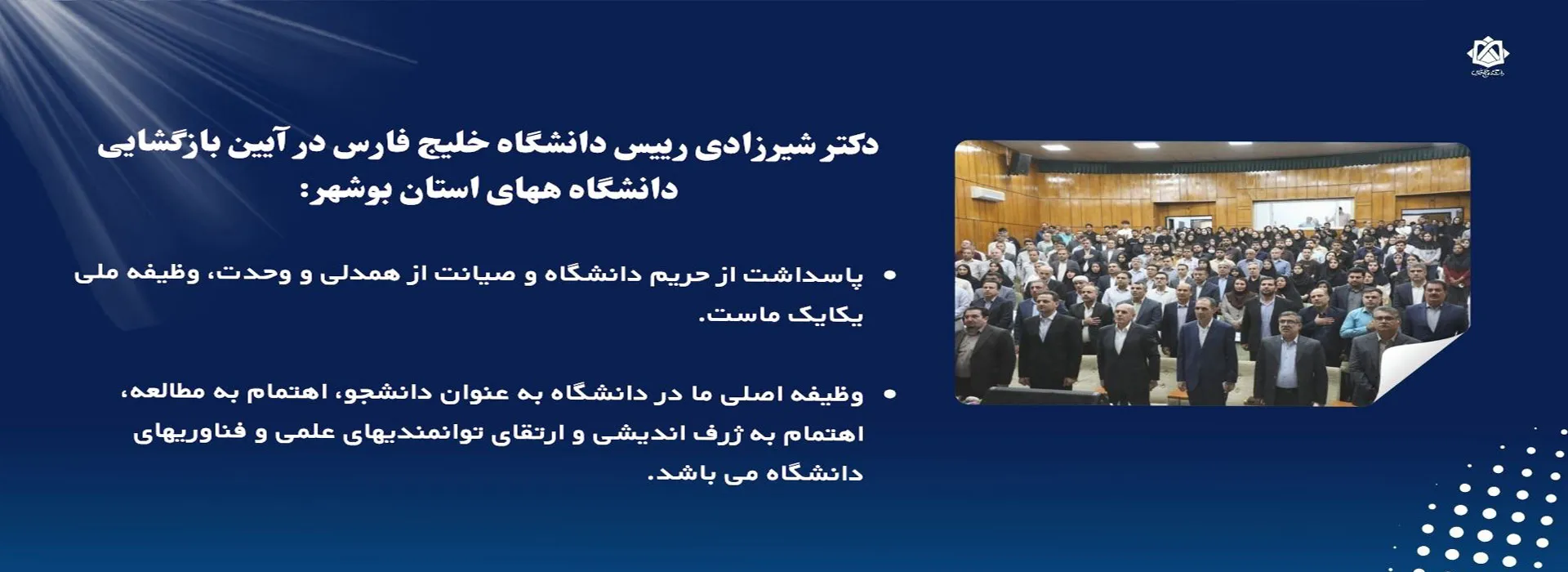 دکتر شیرزادی رییس دانشگاه خلیج فارس در آیین بازگشایی دانشگاه ههای استان بوشهر:

• پاسداشت از حریم دانشگاه و صیانت از همدلی و وحدت، وظیفه ملی یکایک ماست.

• وظیفه اصلی ما در دانشگاه به عنوان دانشجو، اهتمام به مطالعه، اهتمام به ژرف اندیشی و ارتقای توانمندیهای علمی و فناوریهای دانشگاه می باشد.